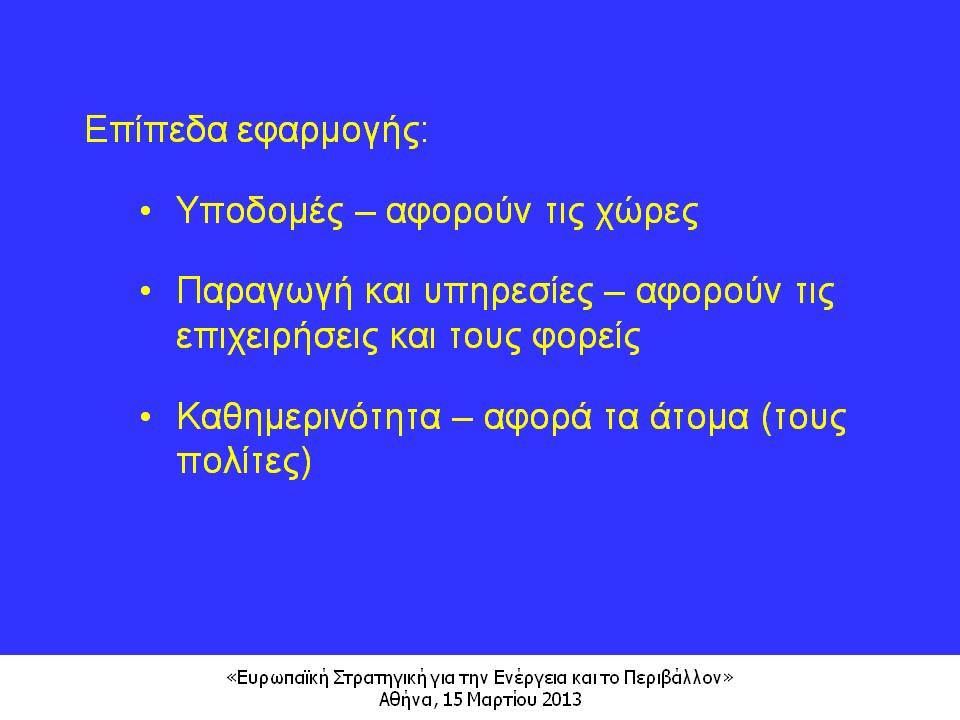 Επίπεδα εφαρμογής:

• Υποδομές – αφορούν τις χώρες

• Παραγωγή και υπηρεσίες – αφορούν τις επιχειρήσεις και τους φορείς

• Καθημερινότητα – αφορά τα άτομα (τους πολίτες)

«Ευρωπαϊκή Στρατηγική για την Ενέργεια και το Περιβάλλον»
Αθήνα, 15 Μαρτίου 2013